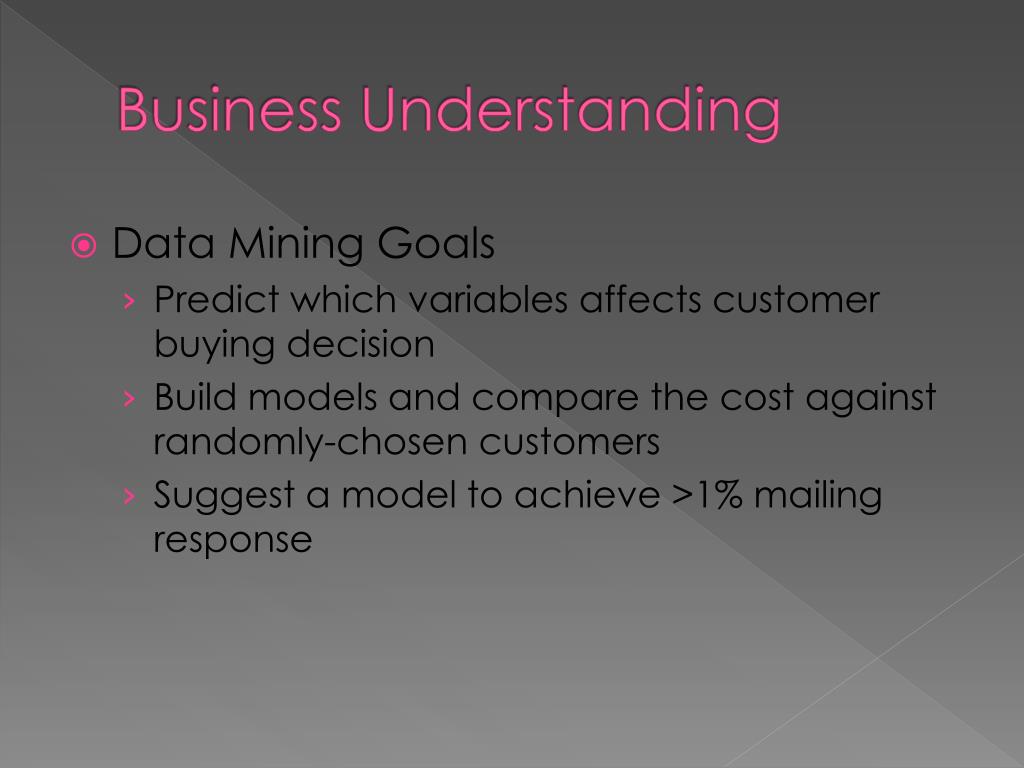 Business Understanding

Data Mining Goals

› Predict which variables affects customer buying decision

› Build models and compare the cost against randomly-chosen customers

› Suggest a model to achieve >1% mailing response